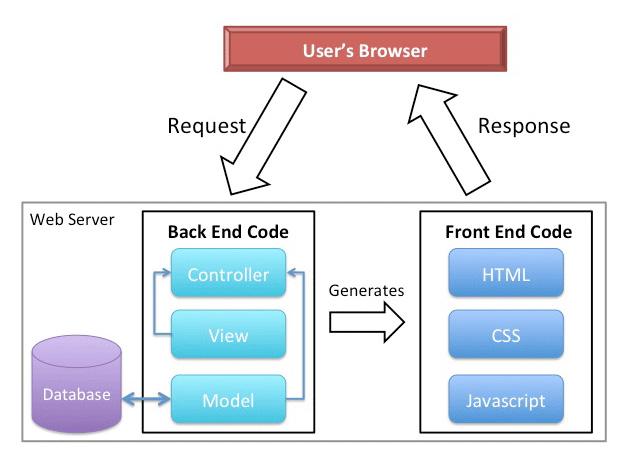 User's Browser

Request

Response

Web Server

Back End Code

Controller

View

Model

Database

Generates

Front End Code

HTML

CSS

Javascript